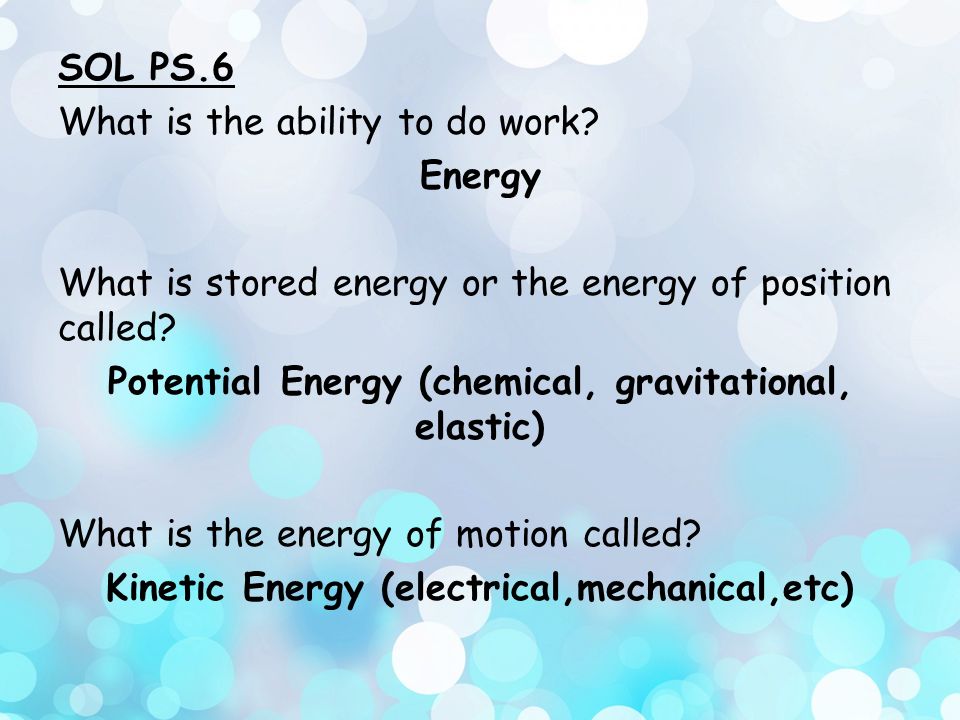 SOL PS.6

What is the ability to do work?

Energy

What is stored energy or the energy of position called?

Potential Energy (chemical, gravitational, elastic)

What is the energy of motion called?

Kinetic Energy (electrical,mechanical,etc)